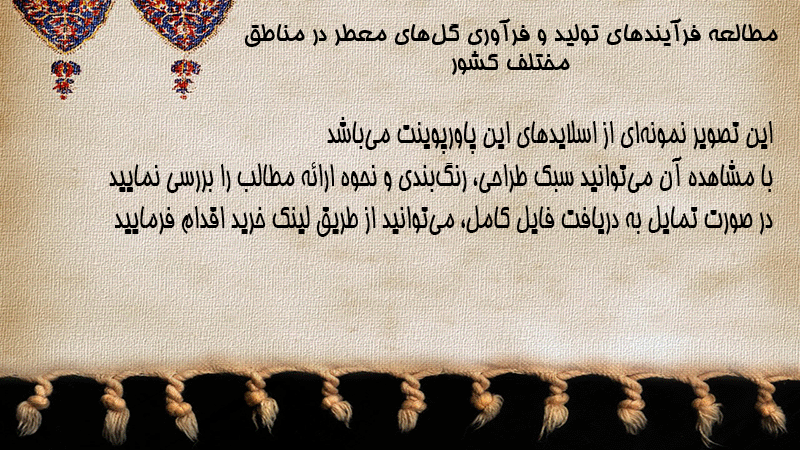 مطالعه فرآیندهای تولید و فرآوری گل‌های معطر در مناطق مختلف کشور

این تصویر نمونه‌ای از اسلایدهای این پاورپوینت می‌باشد
با مشاهده آن می‌توانید سبک طراحی، رنگ‌بندی و نحوه ارائه مطالب را بررسی نمایید
در صورت تمایل به دریافت فایل کامل، می‌توانید از طریق لینک خرید اقدام فرمایید